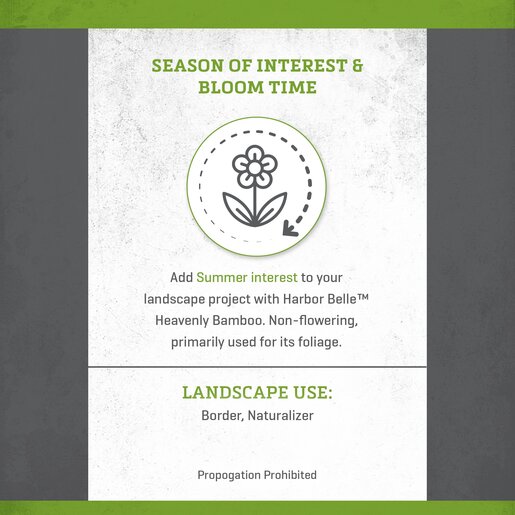 SEASON OF INTEREST & BLOOM TIME

Add Summer interest to your landscape project with Harbor Belle™ Heavenly Bamboo. Non-flowering, primarily used for its foliage.

LANDSCAPE USE:
Border, Naturalizer

Propogation Prohibited